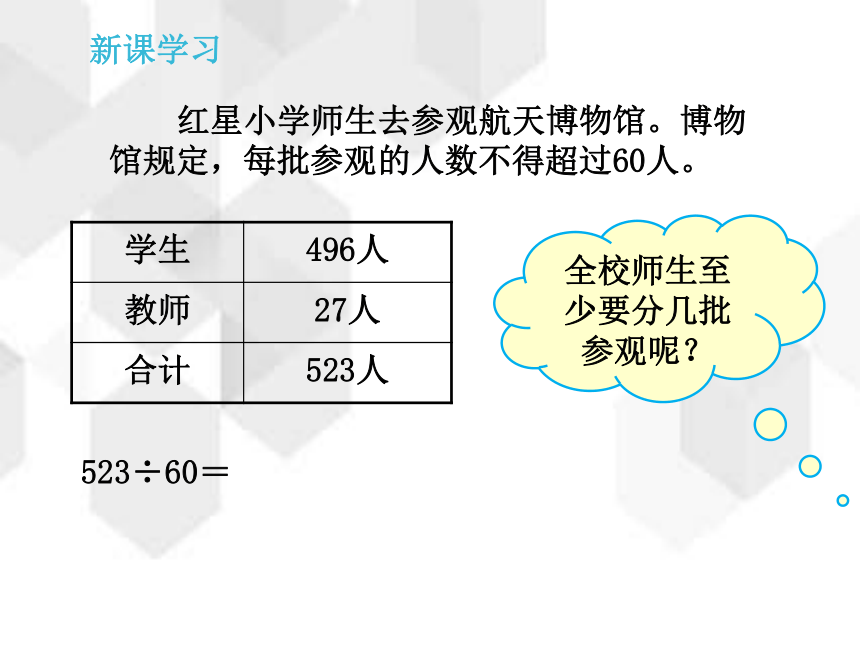 新课学习

红星小学师生去参观航天博物馆。博物馆规定，每批参观的人数不得超过60人。

| 学生 | 496人 |
|---|---|
| 教师 | 27人 |
| 合计 | 523人 |

全校师生至少要分几批参观呢？

$523 \div 60 =$